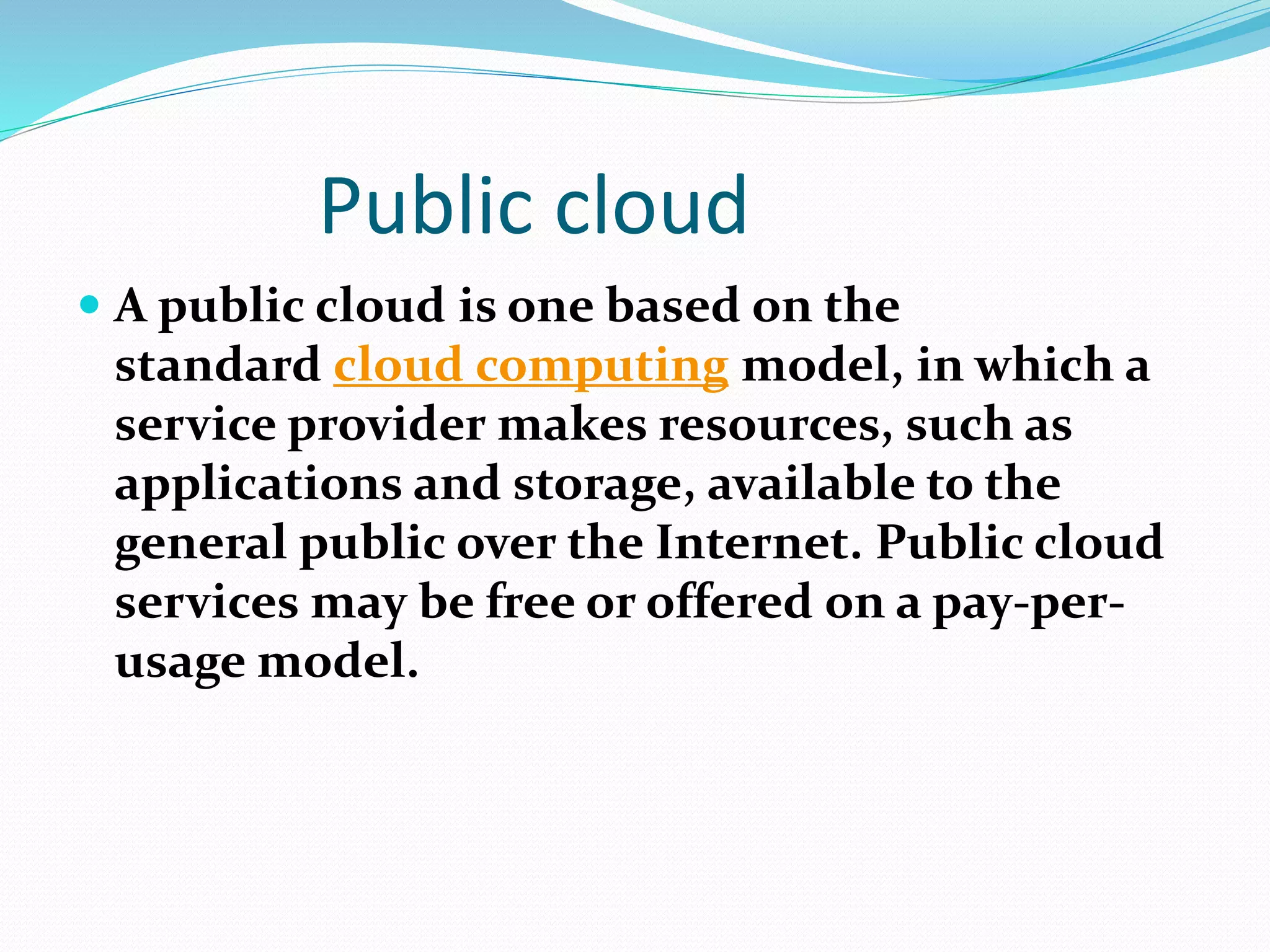 Public cloud

A public cloud is one based on the standard cloud computing model, in which a service provider makes resources, such as applications and storage, available to the general public over the Internet. Public cloud services may be free or offered on a pay-per-usage model.